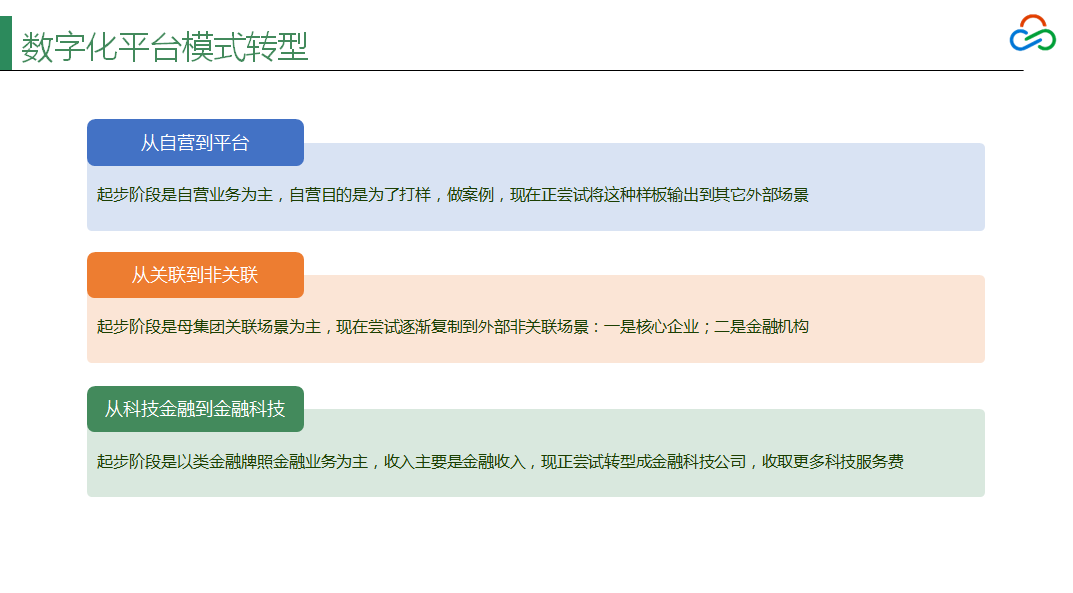 数字化平台模式转型

从自营到平台

起步阶段是自营业务为主，自营目的是为了打样，做案例，现在正尝试将这种样板输出到其它外部场景

从关联到非关联

起步阶段是母集团关联场景为主，现在尝试逐渐复制到外部非关联场景：一是核心企业；二是金融机构

从科技金融到金融科技

起步阶段是以类金融牌照金融业务为主，收入主要是金融收入，现正尝试转型成金融科技公司，收取更多科技服务费